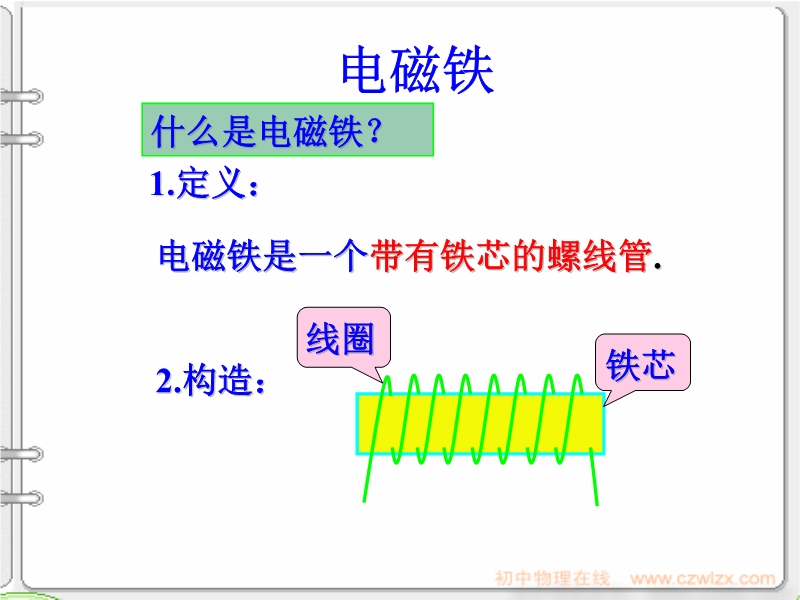 电磁铁

什么是电磁铁？

1.定义：

电磁铁是一个带有铁芯的螺线管.

2.构造：

线圈

铁芯

初中物理在线 www.czwlzx.com